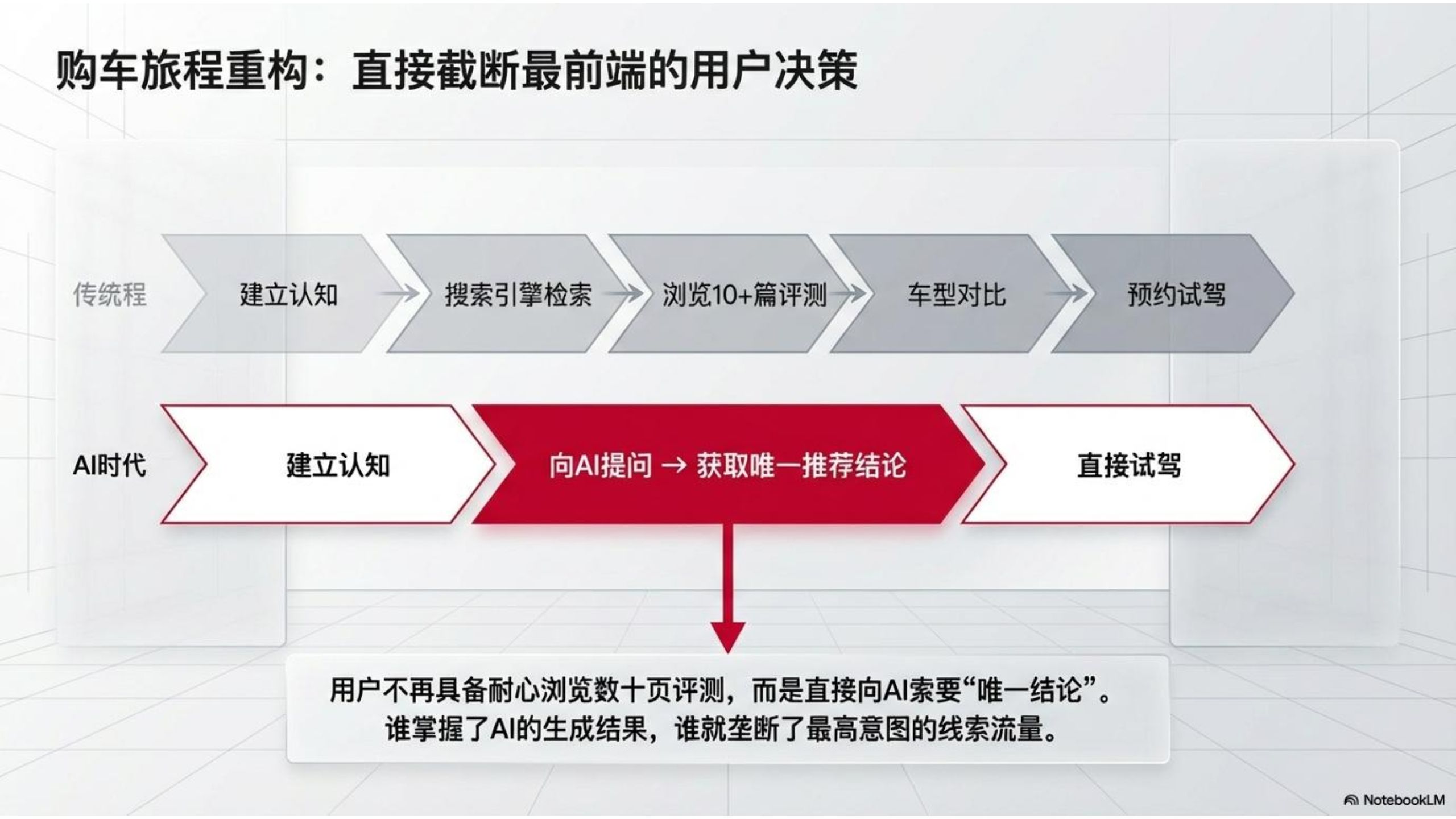 购车旅程重构：直接截断最前端的用户决策

传统程

建立认知 → 搜索引擎检索 → 浏览10+篇评测 → 车型对比 → 预约试驾

AI时代

建立认知

向AI提问 → 获取唯一推荐结论

直接试驾

用户不再具备耐心浏览数十页评测，而是直接向AI索要“唯一结论”。
谁掌握了AI的生成结果，谁就垄断了最高意图的线索流量。

NotebookLM